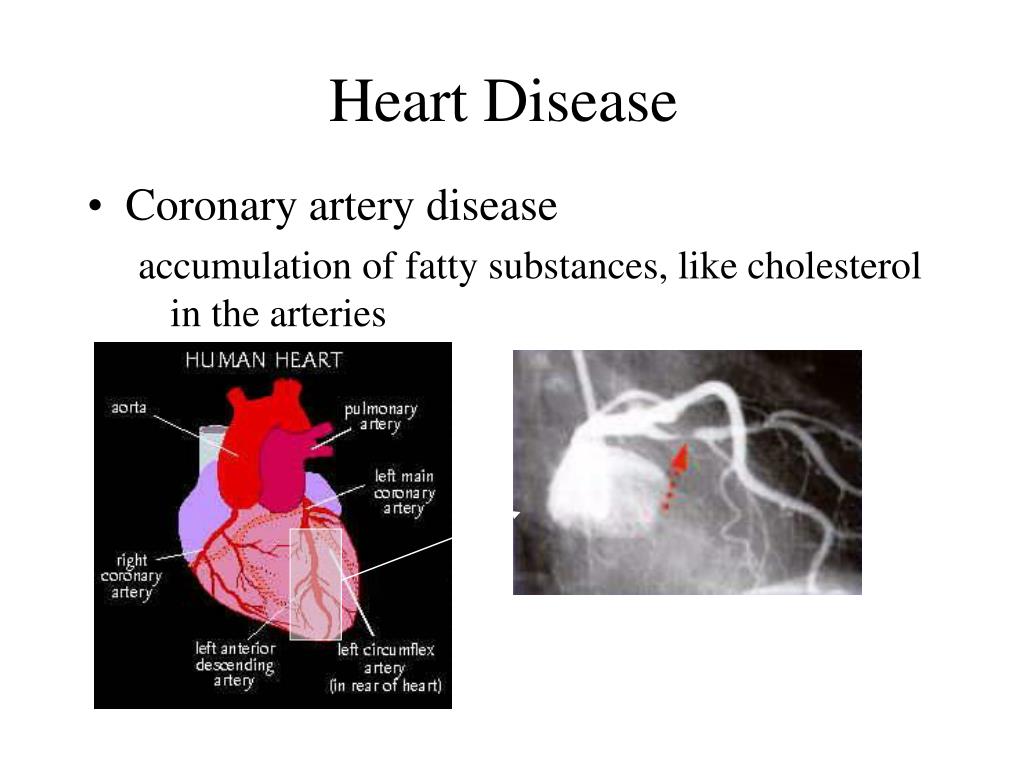 Heart Disease

• Coronary artery disease

accumulation of fatty substances, like cholesterol in the arteries

HUMAN HEART

aorta

pulmonary artery

left main coronary artery

right coronary artery

left anterior descending artery

left circumflex artery (in rear of heart)